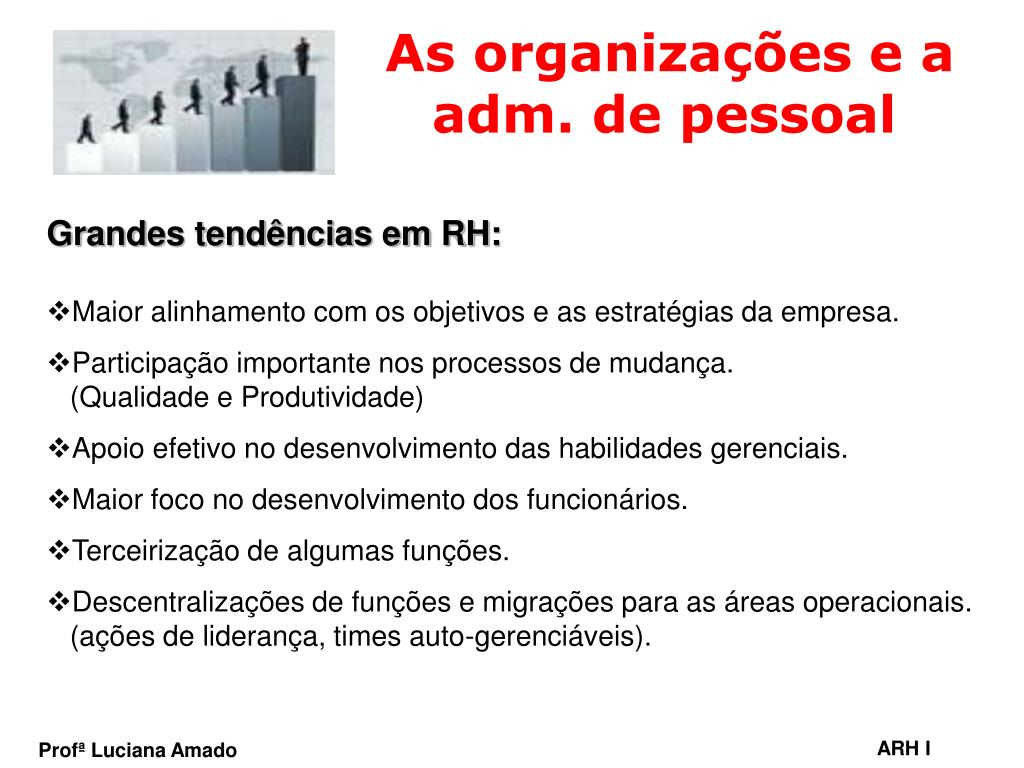 As organizações e a adm. de pessoal

Grandes tendências em RH:

❖Maior alinhamento com os objetivos e as estratégias da empresa.

❖Participação importante nos processos de mudança. (Qualidade e Produtividade)

❖Apoio efetivo no desenvolvimento das habilidades gerenciais.

❖Maior foco no desenvolvimento dos funcionários.

❖Terceirização de algumas funções.

❖Descentralizações de funções e migrações para as áreas operacionais. (ações de liderança, times auto-gerenciáveis).

Profª Luciana Amado

ARH I